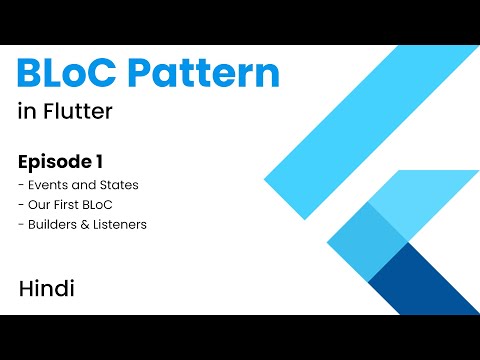 BLoC Pattern
in Flutter

Episode 1
- Events and States
- Our First BLoC
- Builders & Listeners

Hindi